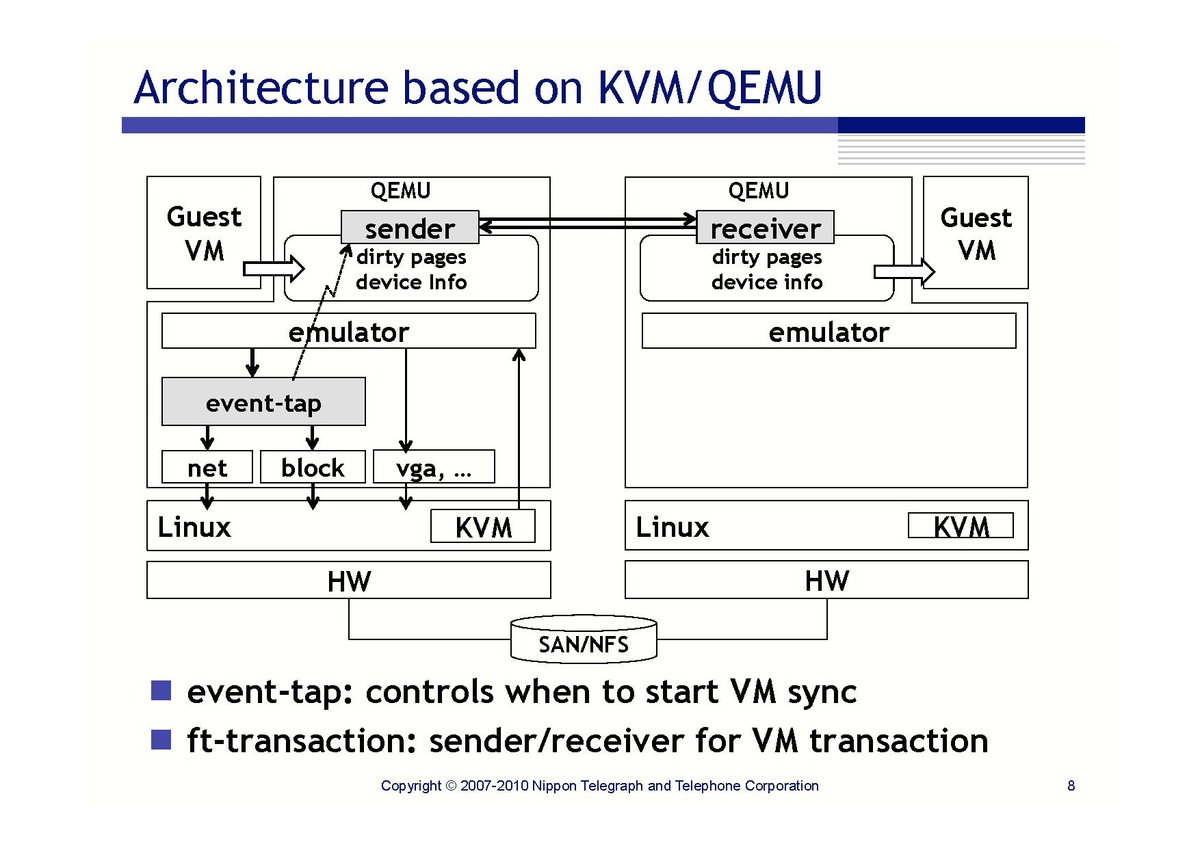 Architecture based on KVM/QEMU

Guest VM

QEMU

sender

dirty pages
device Info

emulator

event-tap

net

block

vga, …

Linux

KVM

HW

QEMU

receiver

dirty pages
device info

Guest VM

emulator

Linux

KVM

HW

SAN/NFS

event-tap: controls when to start VM sync

ft-transaction: sender/receiver for VM transaction

Copyright © 2007-2010 Nippon Telegraph and Telephone Corporation

8